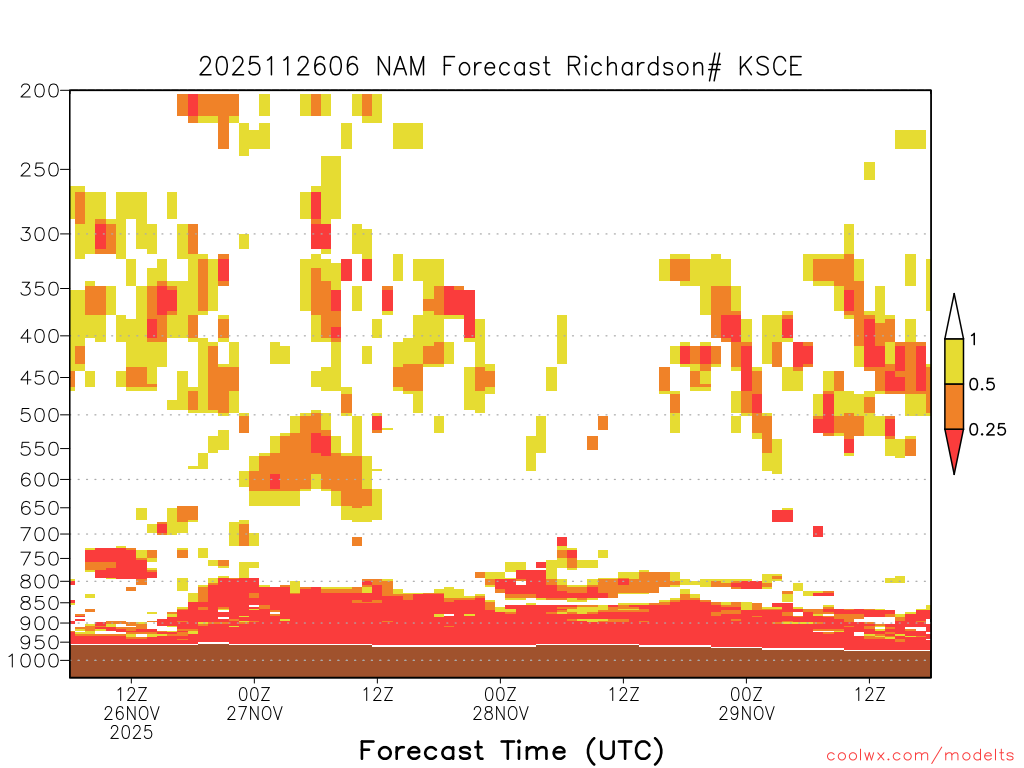 2025112606 NAM Forecast Richardson# KSCE

200
250
300
350
400
450
500
550
600
650
700
750
800
850
900
950
1000

1
0.5
0.25

12Z
26NOV
2025
00Z
27NOV
12Z
00Z
28NOV
12Z
00Z
29NOV
12Z

Forecast Time (UTC)

coolwx.com/modelts